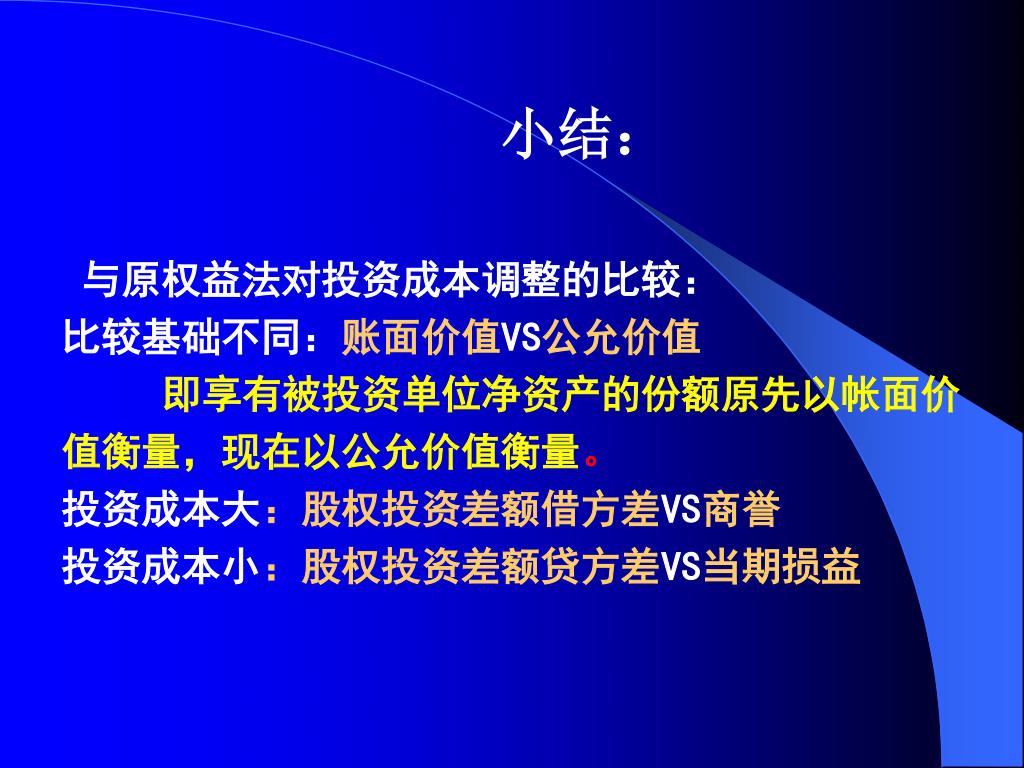 小结：

与原权益法对投资成本调整的比较：
比较基础不同：账面价值VS公允价值
即享有被投资单位净资产的份额原先以帐面价值衡量，现在以公允价值衡量。
投资成本大：股权投资差额借方差VS商誉
投资成本小：股权投资差额贷方差VS当期损益